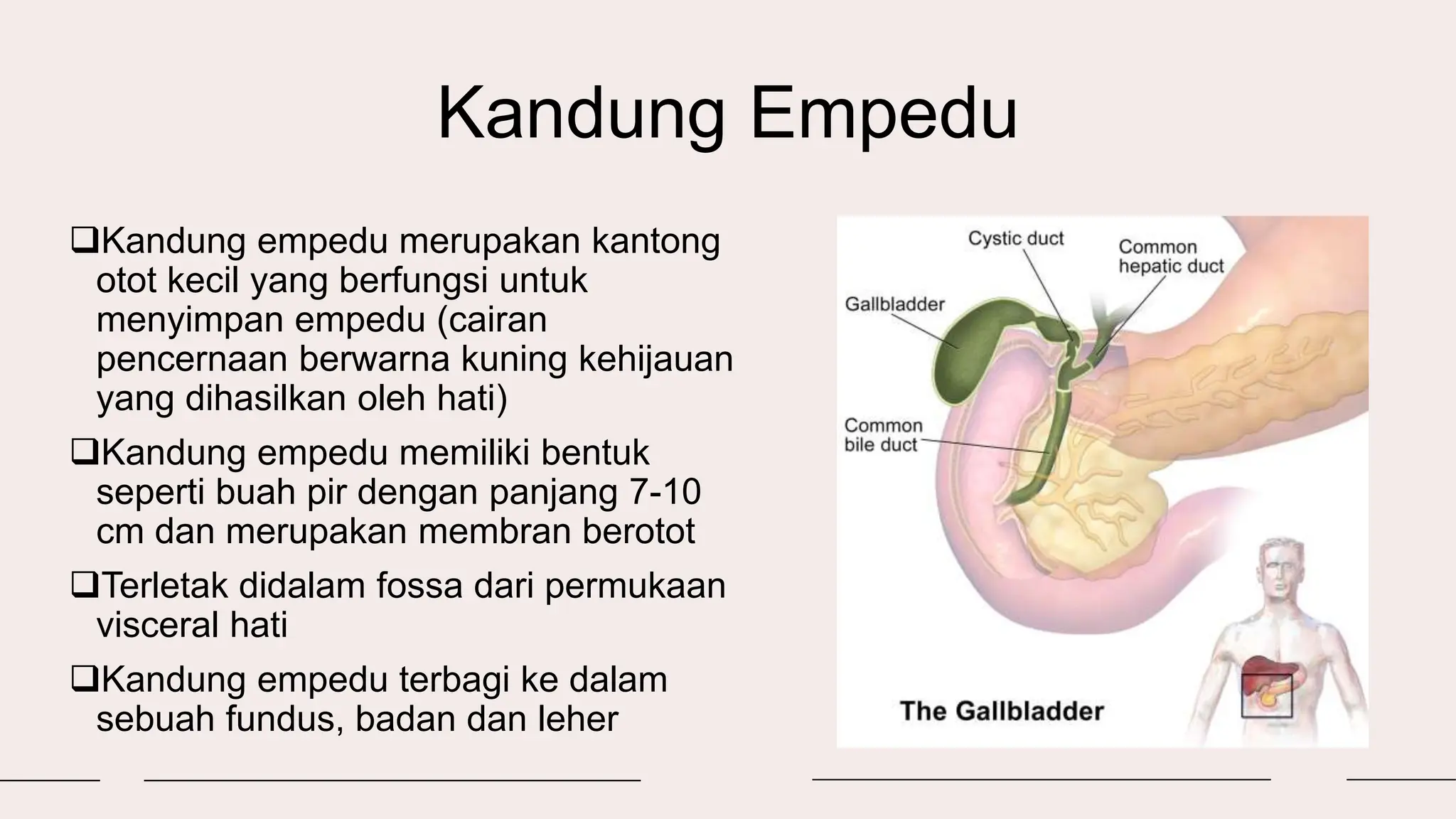 Kandung Empedu

❑Kandung empedu merupakan kantong otot kecil yang berfungsi untuk menyimpan empedu (cairan pencernaan berwarna kuning kehijauan yang dihasilkan oleh hati)

❑Kandung empedu memiliki bentuk seperti buah pir dengan panjang 7-10 cm dan merupakan membran berotot

❑Terletak didalam fossa dari permukaan visceral hati

❑Kandung empedu terbagi ke dalam sebuah fundus, badan dan leher

Cystic duct
Common hepatic duct
Gallbladder
Common bile duct
The Gallbladder